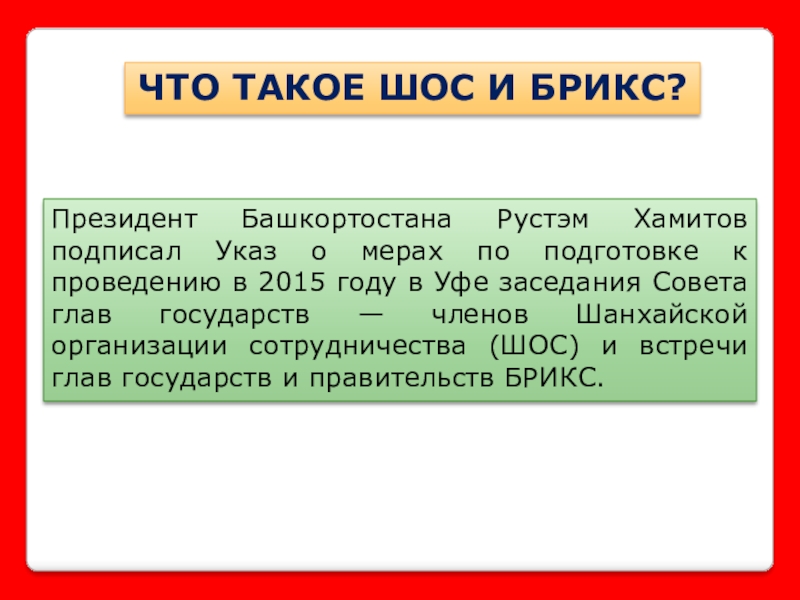 ЧТО ТАКОЕ ШОС И БРИКС?

Президент Башкортостана Рустэм Хамитов подписал Указ о мерах по подготовке к проведению в 2015 году в Уфе заседания Совета глав государств — членов Шанхайской организации сотрудничества (ШОС) и встречи глав государств и правительств БРИКС.